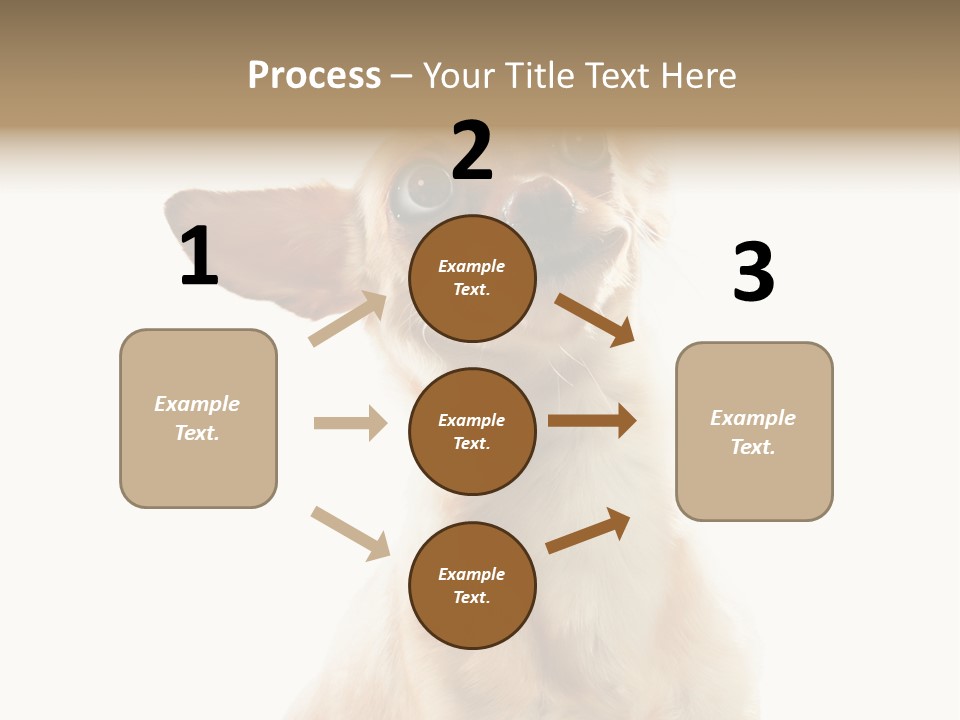 Process – Your Title Text Here

1

Example Text.

2

Example Text.

Example Text.

Example Text.

3

Example Text.